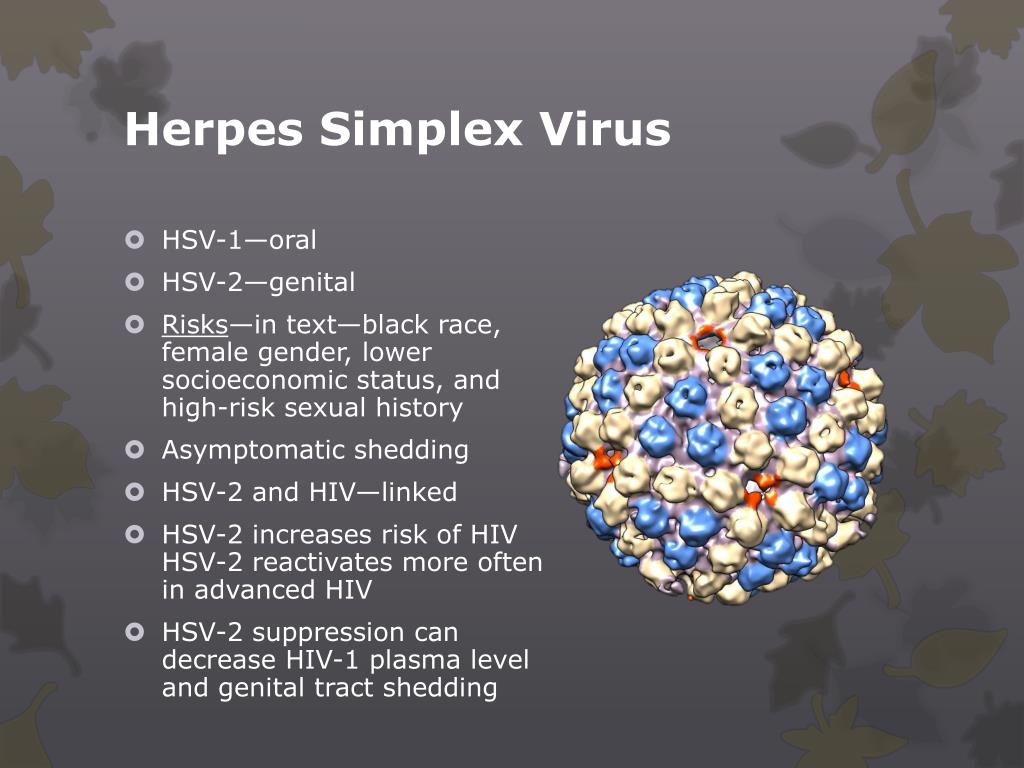 Herpes Simplex Virus

HSV-1—oral

HSV-2—genital

Risks—in text—black race, female gender, lower socioeconomic status, and high-risk sexual history

Asymptomatic shedding

HSV-2 and HIV—linked

HSV-2 increases risk of HIV HSV-2 reactivates more often in advanced HIV

HSV-2 suppression can decrease HIV-1 plasma level and genital tract shedding